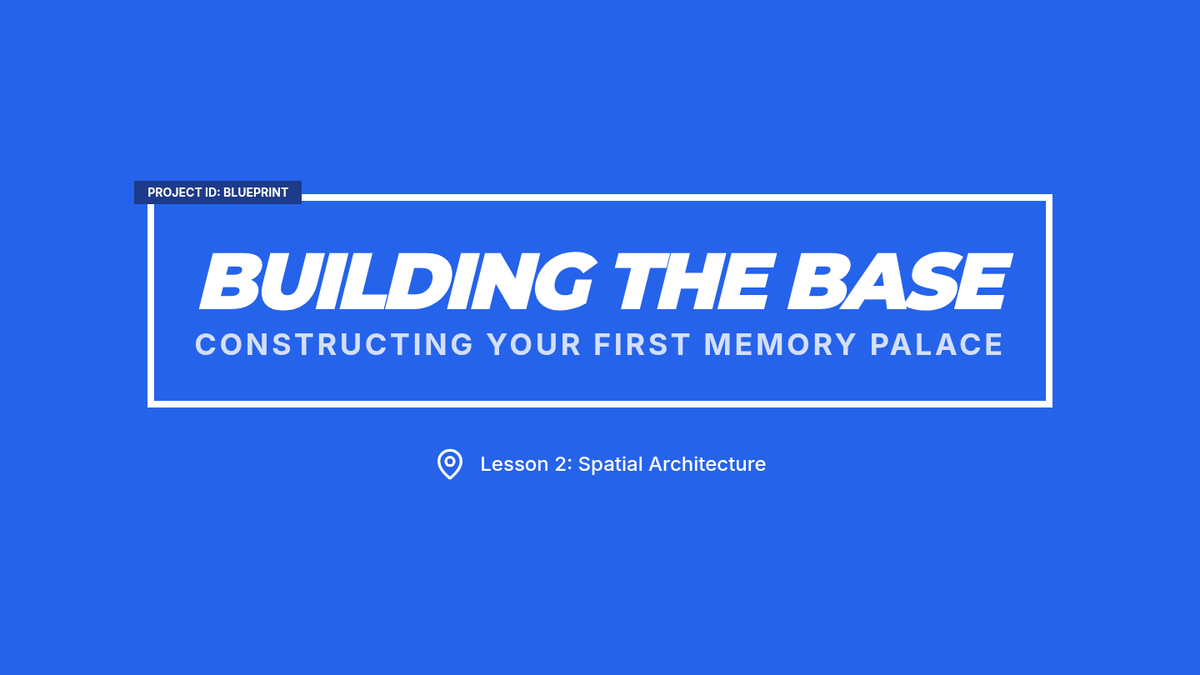 PROJECT ID: BLUEPRINT

BUILDING THE BASE

CONSTRUCTING YOUR FIRST MEMORY PALACE

Lesson 2: Spatial Architecture